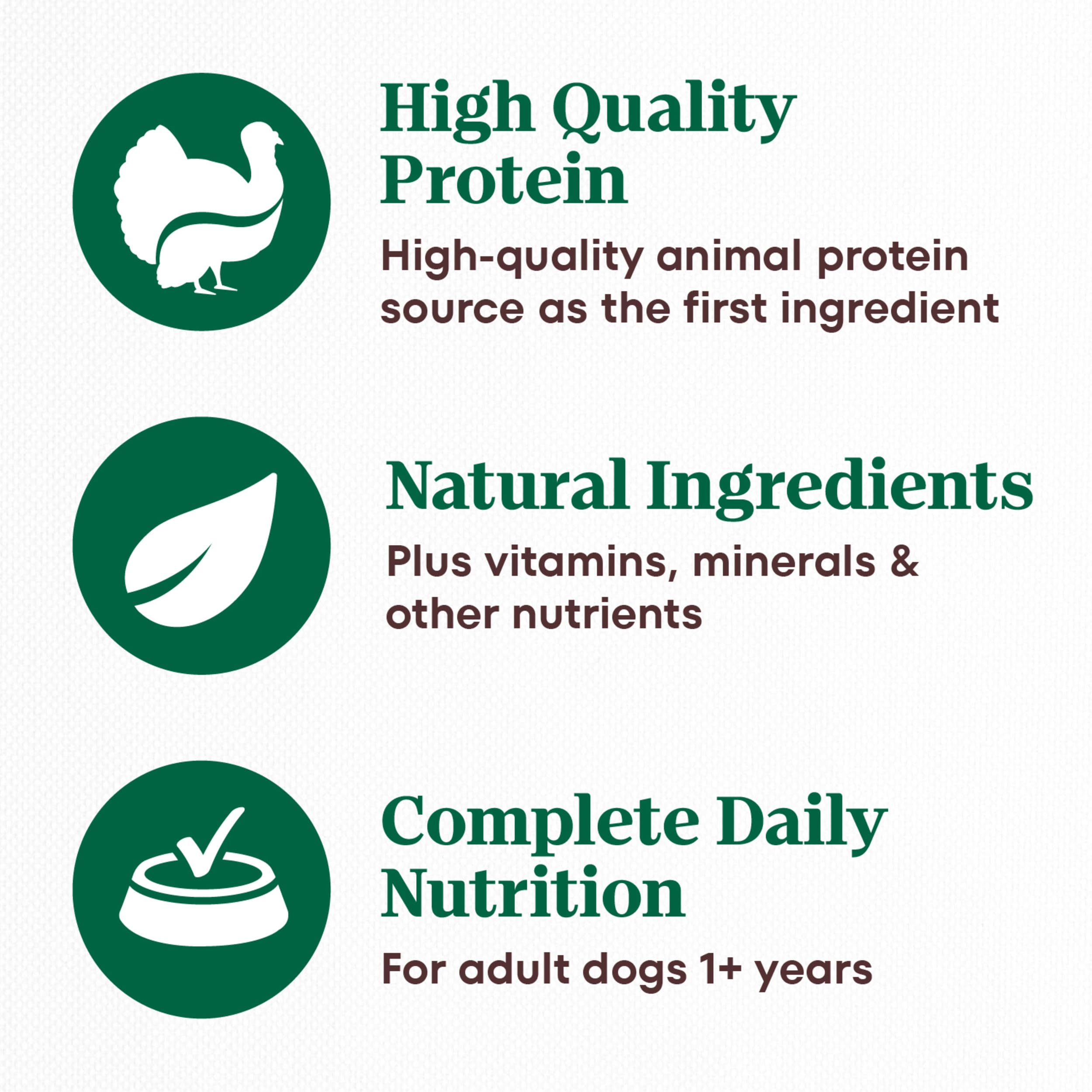 High Quality Protein

High-quality animal protein source as the first ingredient

Natural Ingredients

Plus vitamins, minerals & other nutrients

Complete Daily Nutrition

For adult dogs 1+ years